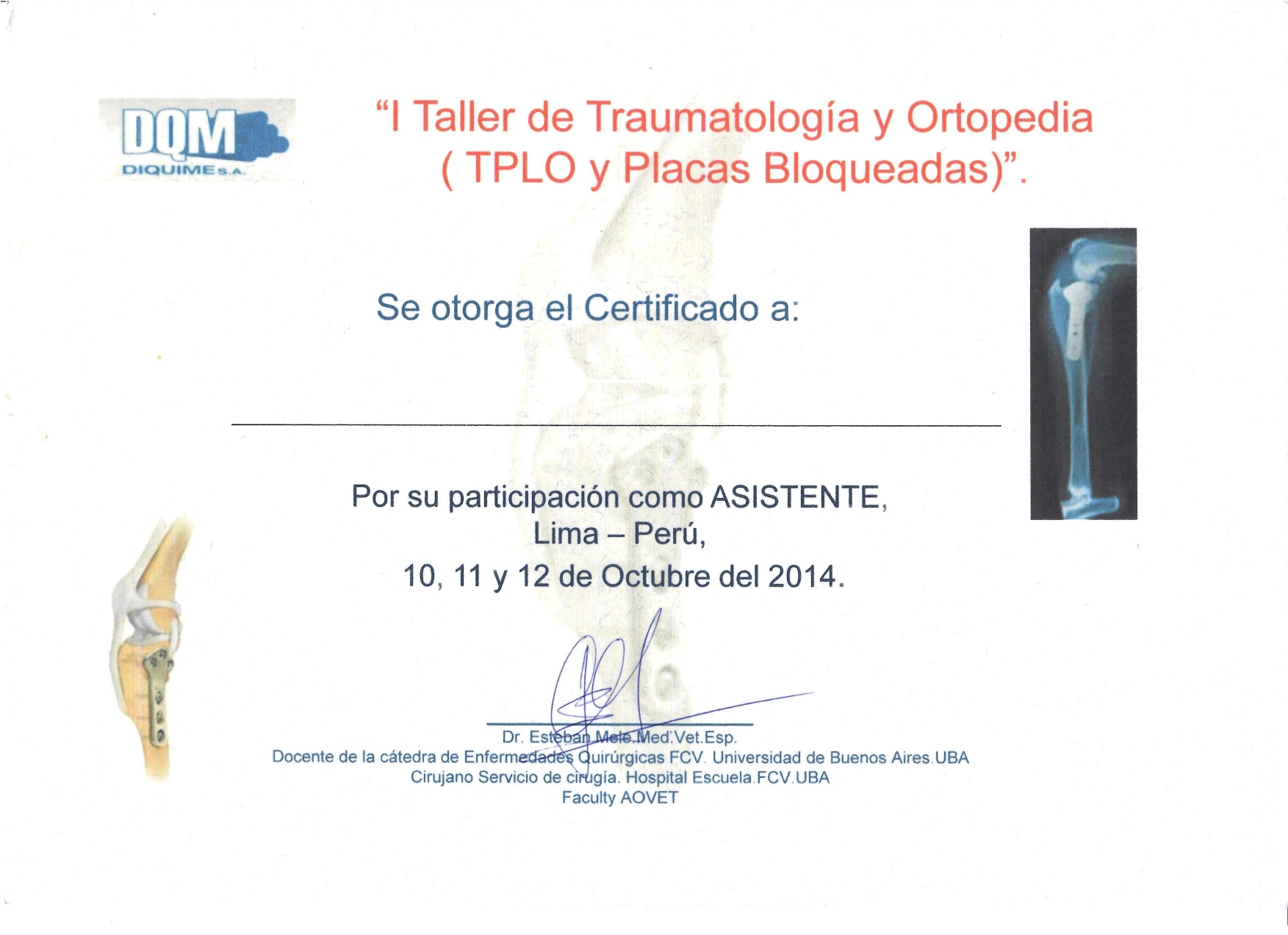 DQM
DIQUIME S.A.

"I Taller de Traumatología y Ortopedia ( TPLO y Placas Bloqueadas)".

Se otorga el Certificado a:

Por su participación como ASISTENTE,
Lima – Perú,
10, 11 y 12 de Octubre del 2014.

Dr. Esteban Mele.Med.Vet.Esp.
Docente de la cátedra de Enfermedades Quirúrgicas FCV. Universidad de Buenos Aires.UBA
Cirujano Servicio de cirugía. Hospital Escuela.FCV.UBA
Faculty AOVET